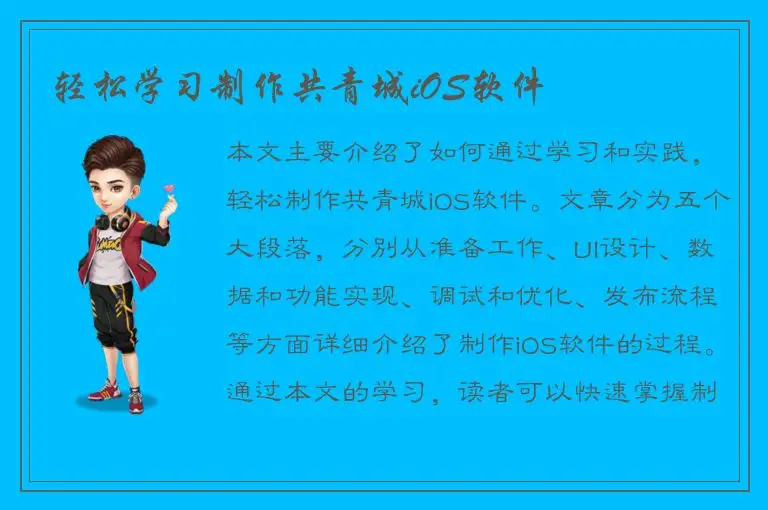 轻松学习制作共青城iOS软件

本文主要介绍了如何通过学习和实践，轻松制作共青城iOS软件。文章分为五个大段落，分别从准备工作、UI设计、数据和功能实现、调试和优化、发布流程等方面详细介绍了制作iOS软件的过程。通过本文的学习，读者可以快速掌握制